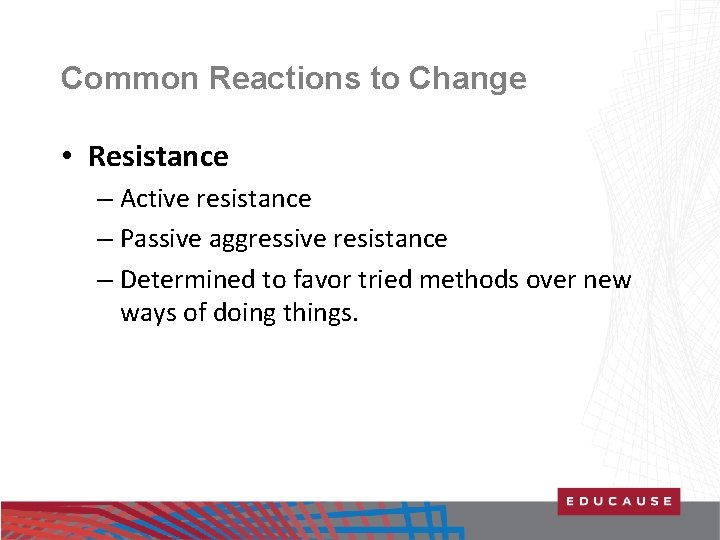 Common Reactions to Change

• Resistance
– Active resistance
– Passive aggressive resistance
– Determined to favor tried methods over new ways of doing things.

EDUCAUSE